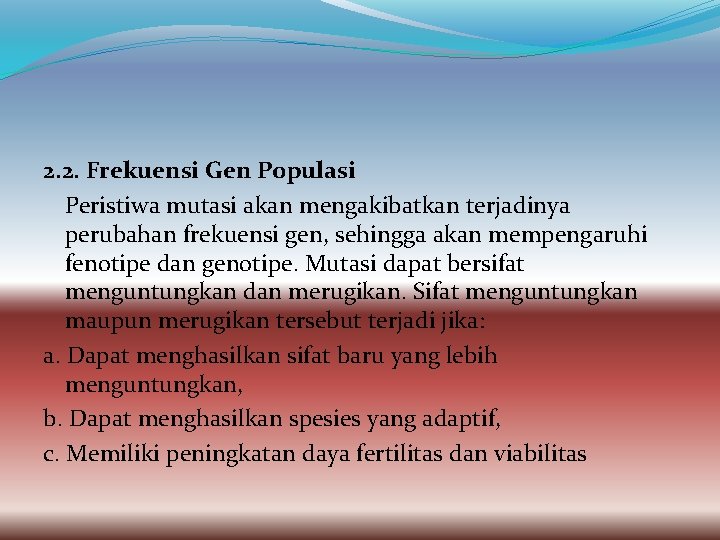 2.2. Frekuensi Gen Populasi

Peristiwa mutasi akan mengakibatkan terjadinya perubahan frekuensi gen, sehingga akan mempengaruhi fenotipe dan genotipe. Mutasi dapat bersifat menguntungkan dan merugikan. Sifat menguntungkan maupun merugikan tersebut terjadi jika:

a. Dapat menghasilkan sifat baru yang lebih menguntungkan,

b. Dapat menghasilkan spesies yang adaptif,

c. Memiliki peningkatan daya fertilitas dan viabilitas